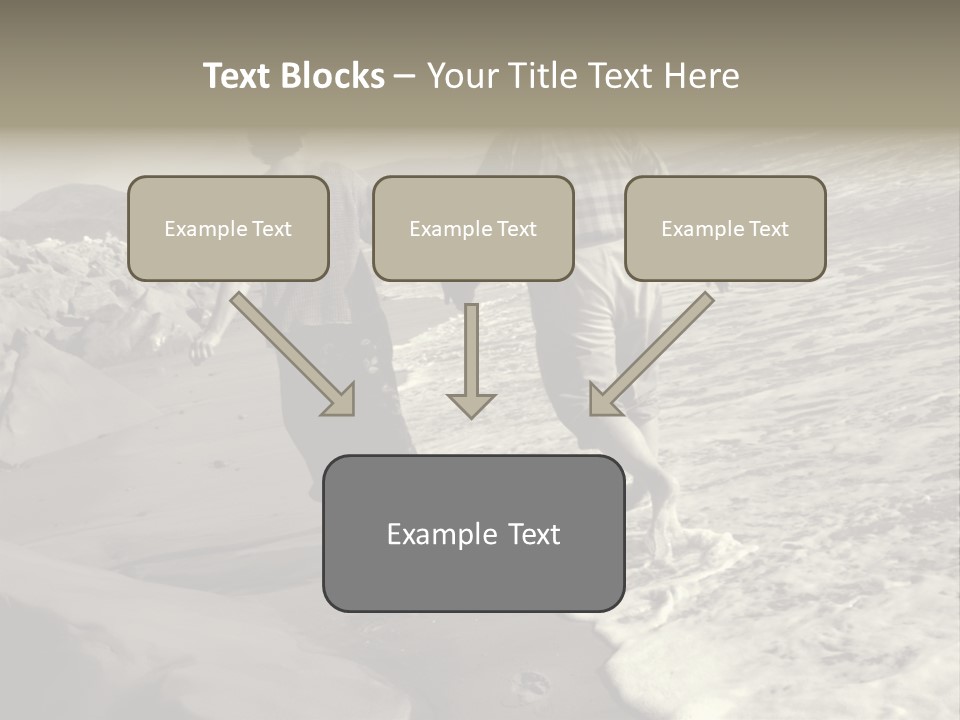 Text Blocks – Your Title Text Here

Example Text

Example Text

Example Text

Example Text